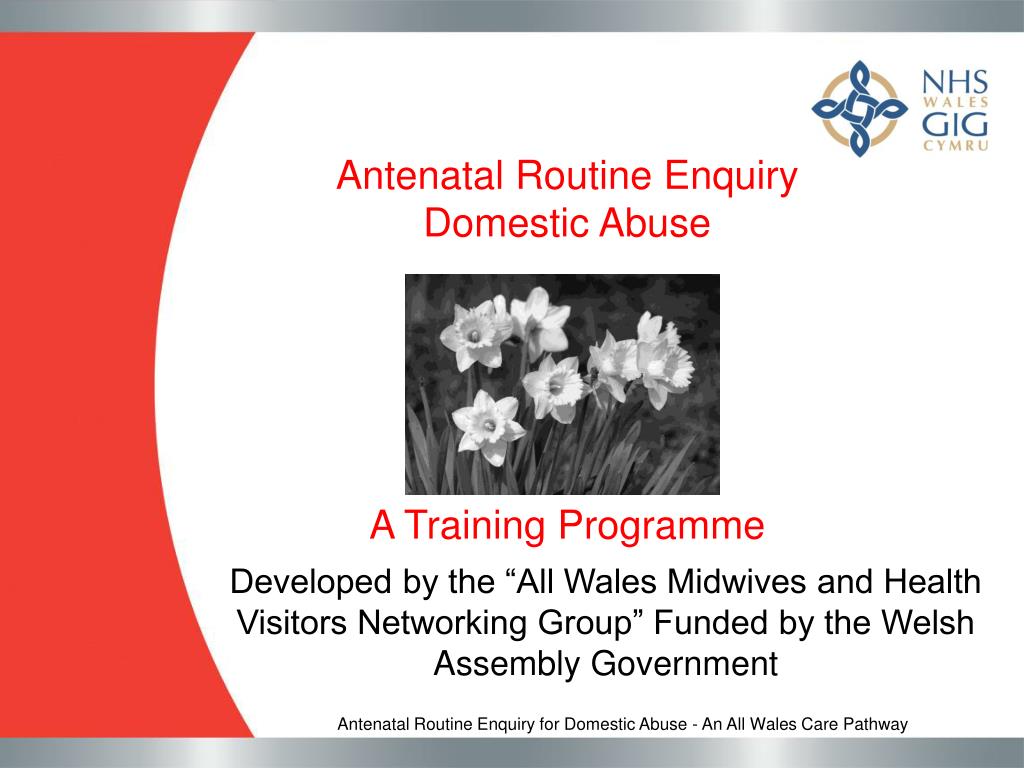 NHS WALES GIG CYMRU

Antenatal Routine Enquiry
Domestic Abuse

A Training Programme

Developed by the “All Wales Midwives and Health Visitors Networking Group” Funded by the Welsh Assembly Government

Antenatal Routine Enquiry for Domestic Abuse - An All Wales Care Pathway